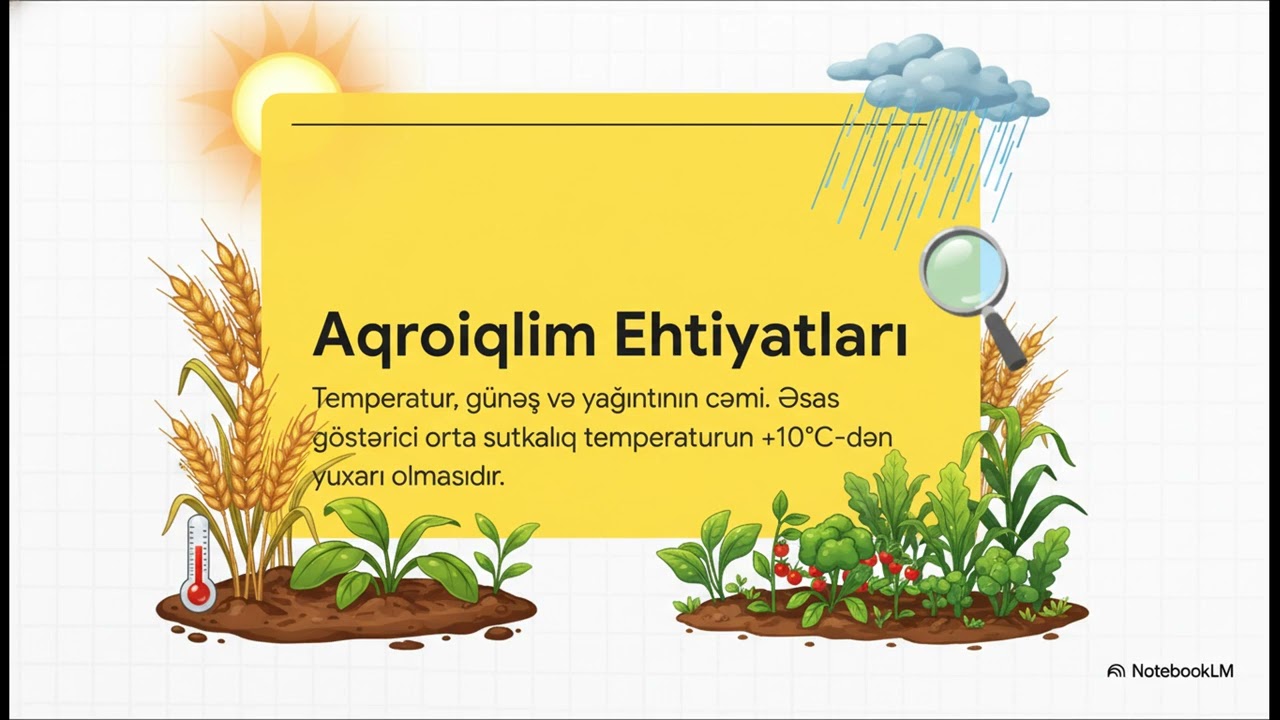 Aqroiqlim Ehtiyatları

Temperatur, günəş və yağıntının cəmi. Əsas göstərici orta sutkalıq temperaturun +10°C-dən yuxarı olmasıdır.

NotebookLM